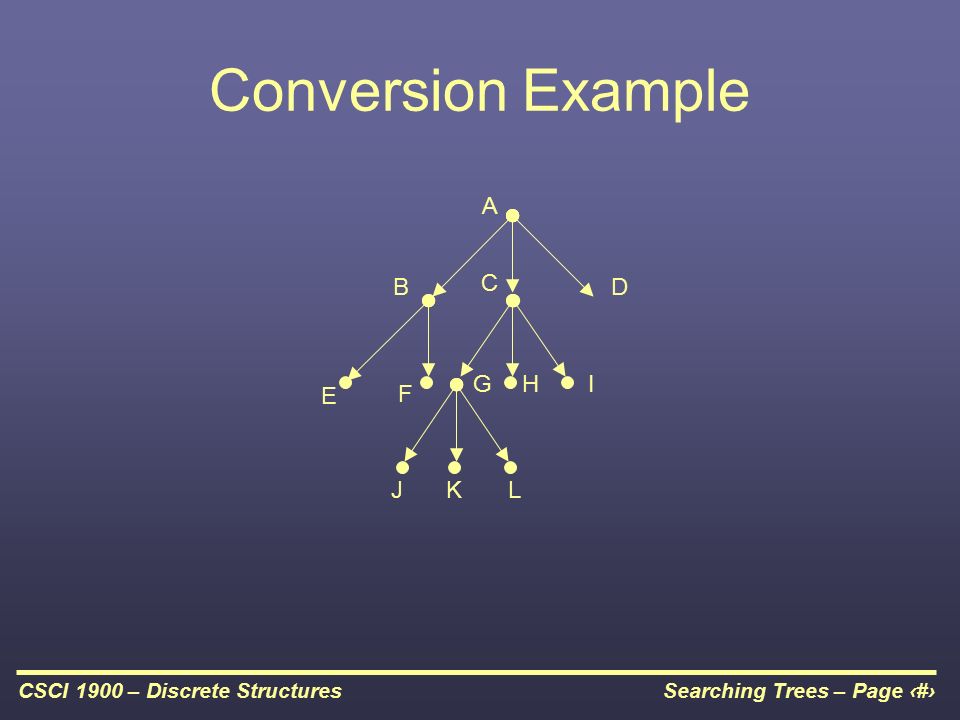 Conversion Example

A
B
C
D
E
F
G
H
I
J
K
L

CSCI 1900 – Discrete Structures

Searching Trees – Page ‹#›